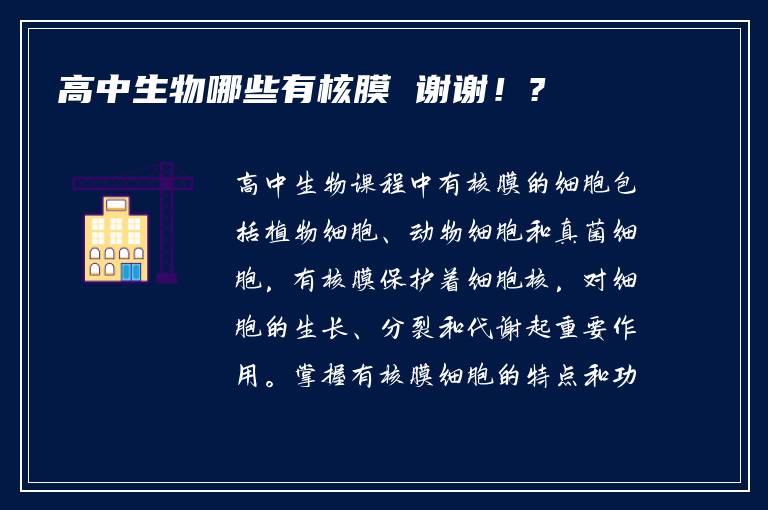 高中生物哪些有核膜 谢谢！？

高中生物课程中有核膜的细胞包括植物细胞、动物细胞和真菌细胞，有核膜保护着细胞核，对细胞的生长、分裂和代谢起重要作用。掌握有核膜细胞的特点和功